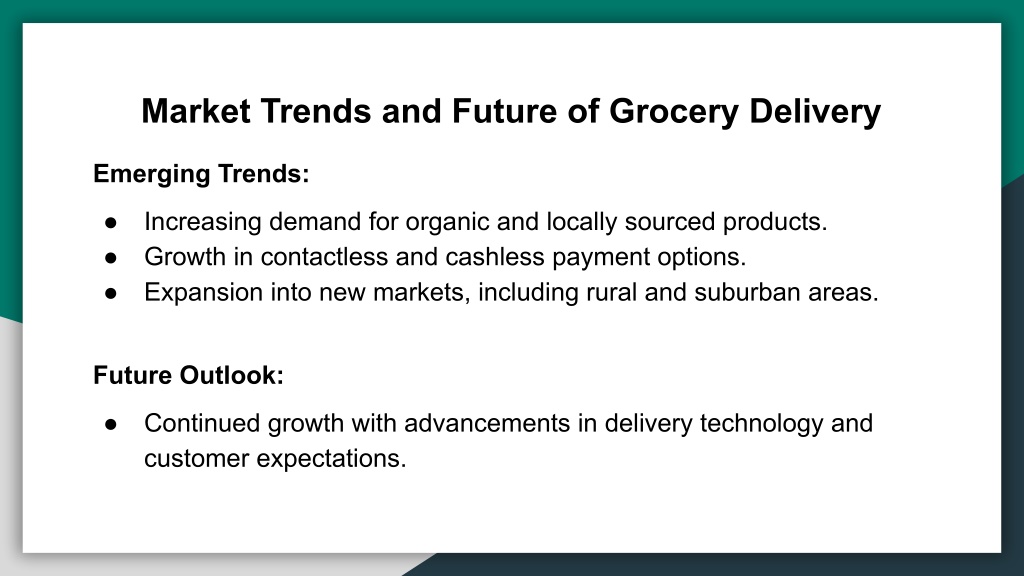 Market Trends and Future of Grocery Delivery

Emerging Trends:

● Increasing demand for organic and locally sourced products.
● Growth in contactless and cashless payment options.
● Expansion into new markets, including rural and suburban areas.

Future Outlook:

● Continued growth with advancements in delivery technology and customer expectations.